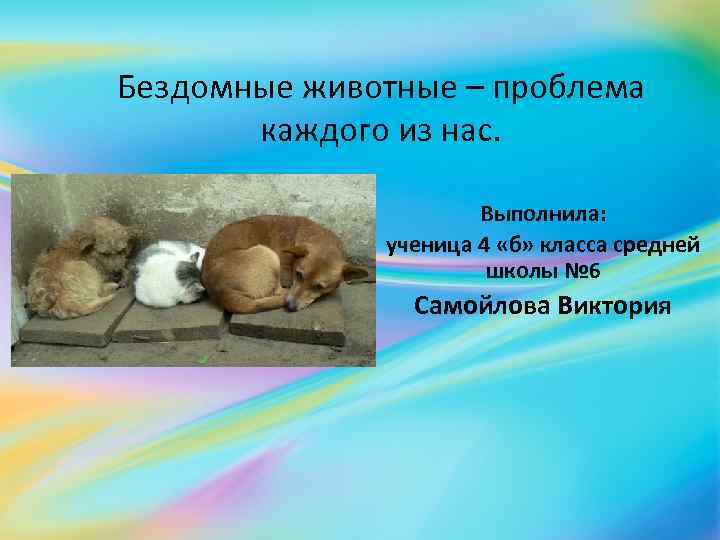 Бездомные животные – проблема каждого из нас.

Выполнила:
ученица 4 «б» класса средней школы №6
Самойлова Виктория